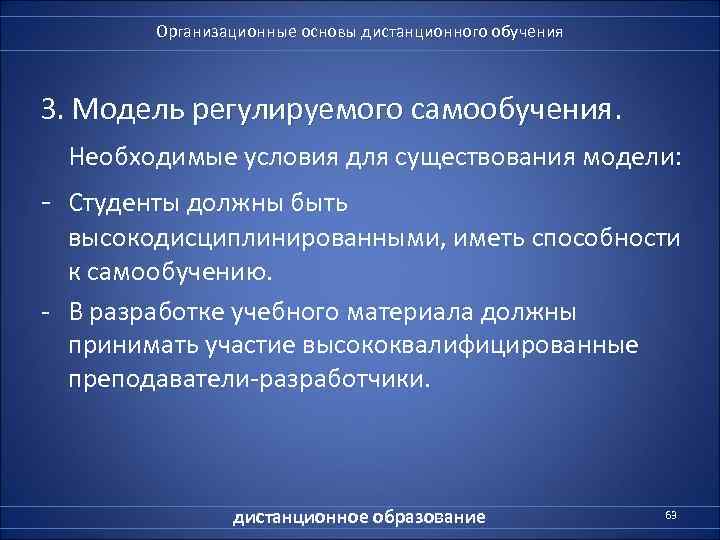 Организационные основы дистанционного обучения

3. Модель регулируемого самообучения.

Необходимые условия для существования модели:

- Студенты должны быть высокодисциплинированными, иметь способности к самообучению.

- В разработке учебного материала должны принимать участие высококвалифицированные преподаватели-разработчики.

дистанционное образование

69